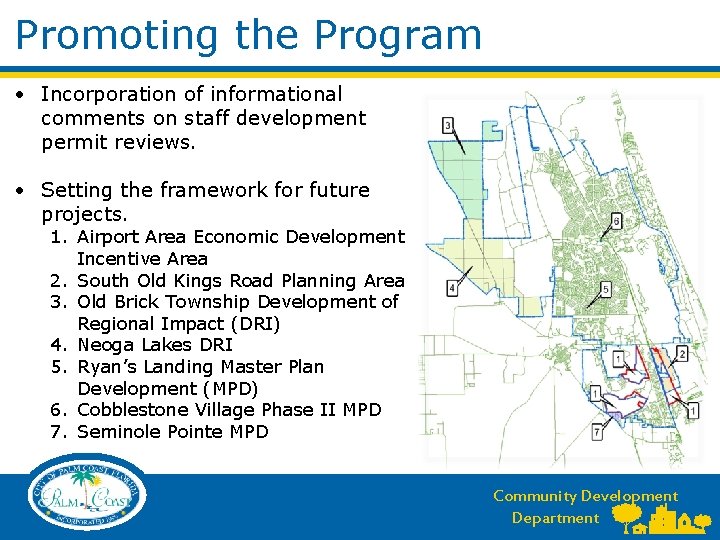 Promoting the Program

• Incorporation of informational comments on staff development permit reviews.

• Setting the framework for future projects.
1. Airport Area Economic Development Incentive Area
2. South Old Kings Road Planning Area
3. Old Brick Township Development of Regional Impact (DRI)
4. Neoga Lakes DRI
5. Ryan's Landing Master Plan Development (MPD)
6. Cobblestone Village Phase II MPD
7. Seminole Pointe MPD

3
6
4
5
1
2
1
1
7

CITY OF PALM COAST FLORIDA
PALM COAST
INCORPORATED 1999

Community Development Department